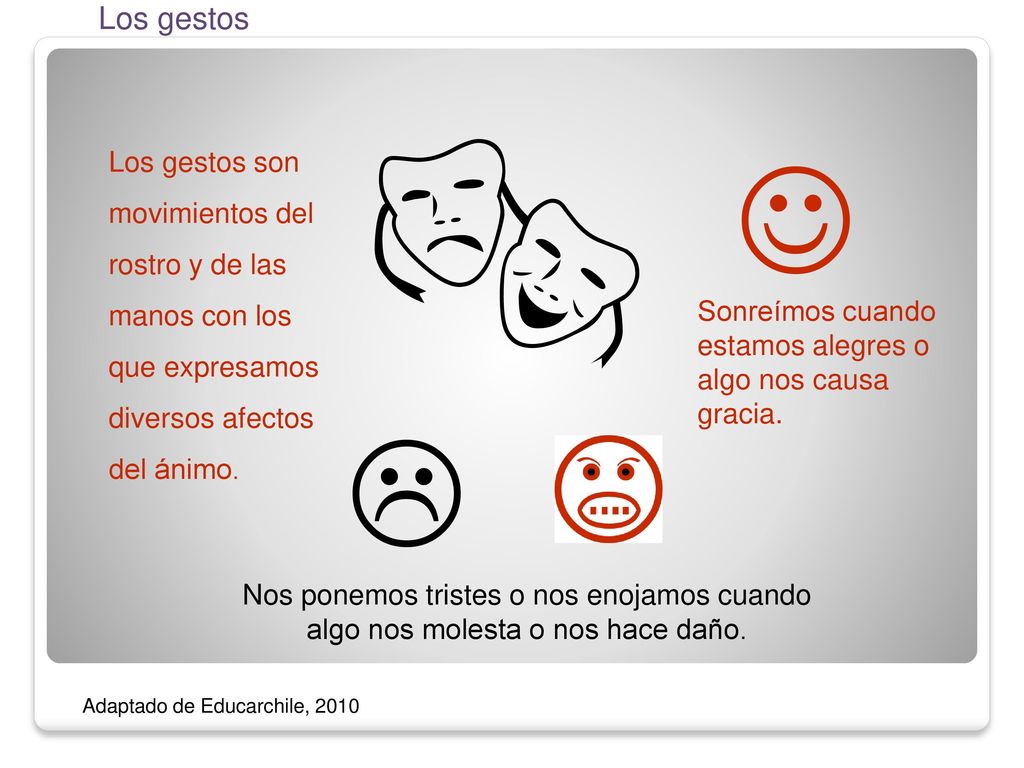 Los gestos

Los gestos son movimientos del rostro y de las manos con los que expresamos diversos afectos del ánimo.

Sonreímos cuando estamos alegres o algo nos causa gracia.

Nos ponemos tristes o nos enojamos cuando algo nos molesta o nos hace daño.

Adaptado de Educarchile, 2010